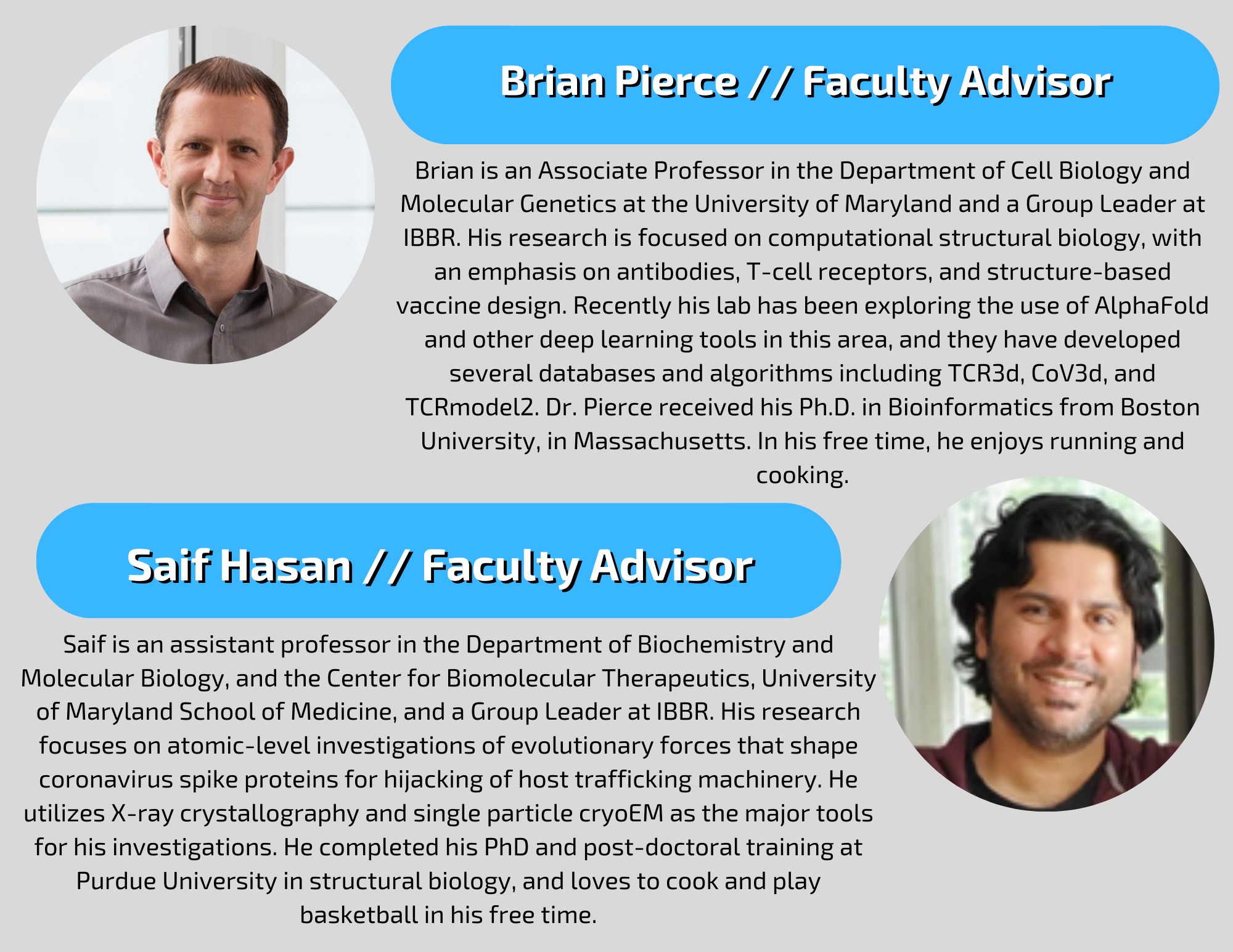 Brian Pierce // Faculty Advisor

Brian is an Associate Professor in the Department of Cell Biology and Molecular Genetics at the University of Maryland and a Group Leader at IBBR. His research is focused on computational structural biology, with an emphasis on antibodies, T-cell receptors, and structure-based vaccine design. Recently his lab has been exploring the use of AlphaFold and other deep learning tools in this area, and they have developed several databases and algorithms including TCR3d, CoV3d, and TCRmodel2. Dr. Pierce received his Ph.D. in Bioinformatics from Boston University, in Massachusetts. In his free time, he enjoys running and cooking.

Saif Hasan // Faculty Advisor

Saif is an assistant professor in the Department of Biochemistry and Molecular Biology, and the Center for Biomolecular Therapeutics, University of Maryland School of Medicine, and a Group Leader at IBBR. His research focuses on atomic-level investigations of evolutionary forces that shape coronavirus spike proteins for hijacking of host trafficking machinery. He utilizes X-ray crystallography and single particle cryoEM as the major tools for his investigations. He completed his PhD and post-doctoral training at Purdue University in structural biology, and loves to cook and play basketball in his free time.